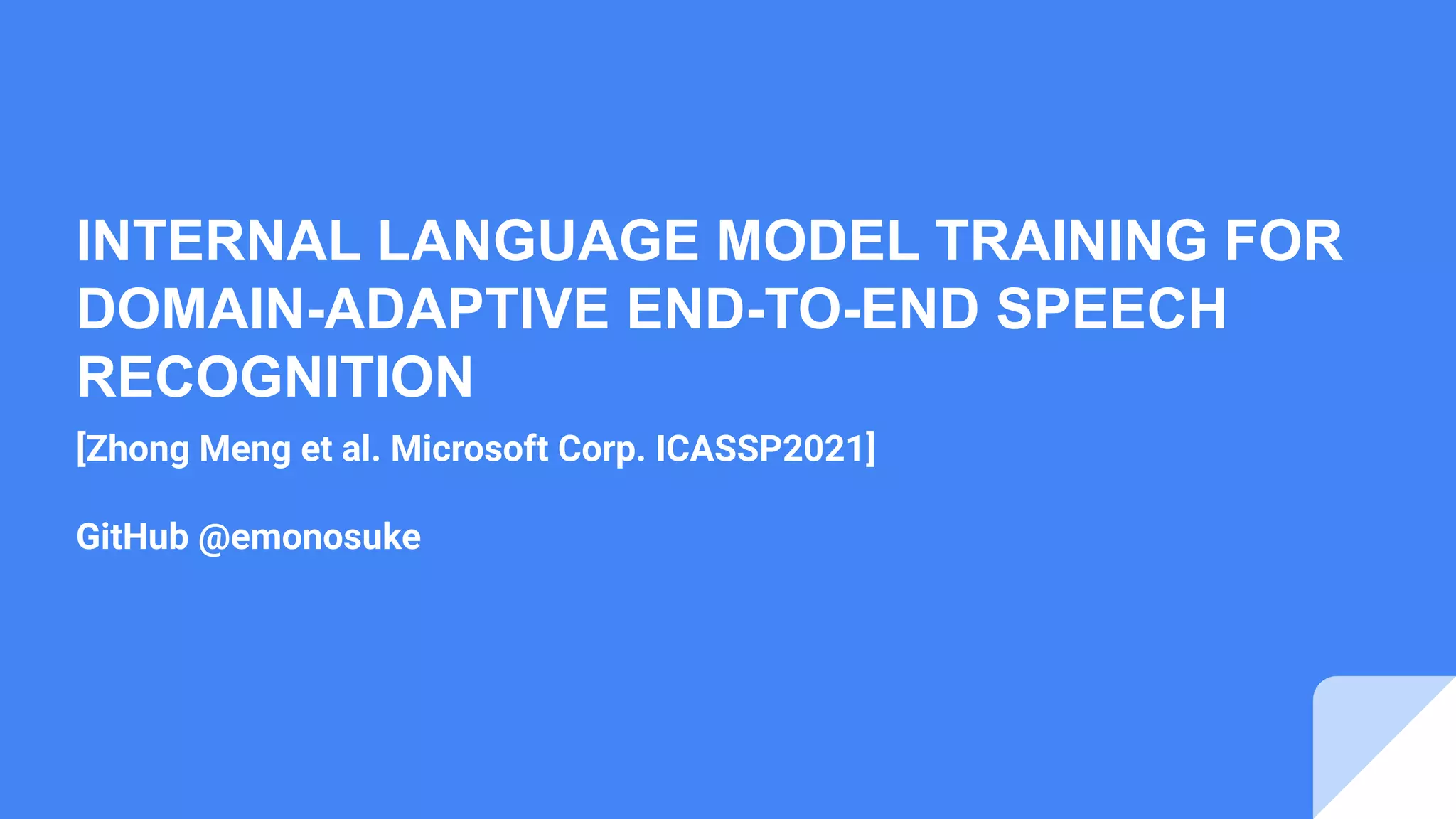 INTERNAL LANGUAGE MODEL TRAINING FOR DOMAIN-ADAPTIVE END-TO-END SPEECH RECOGNITION

[Zhong Meng et al. Microsoft Corp. ICASSP2021]

GitHub @emonosuke